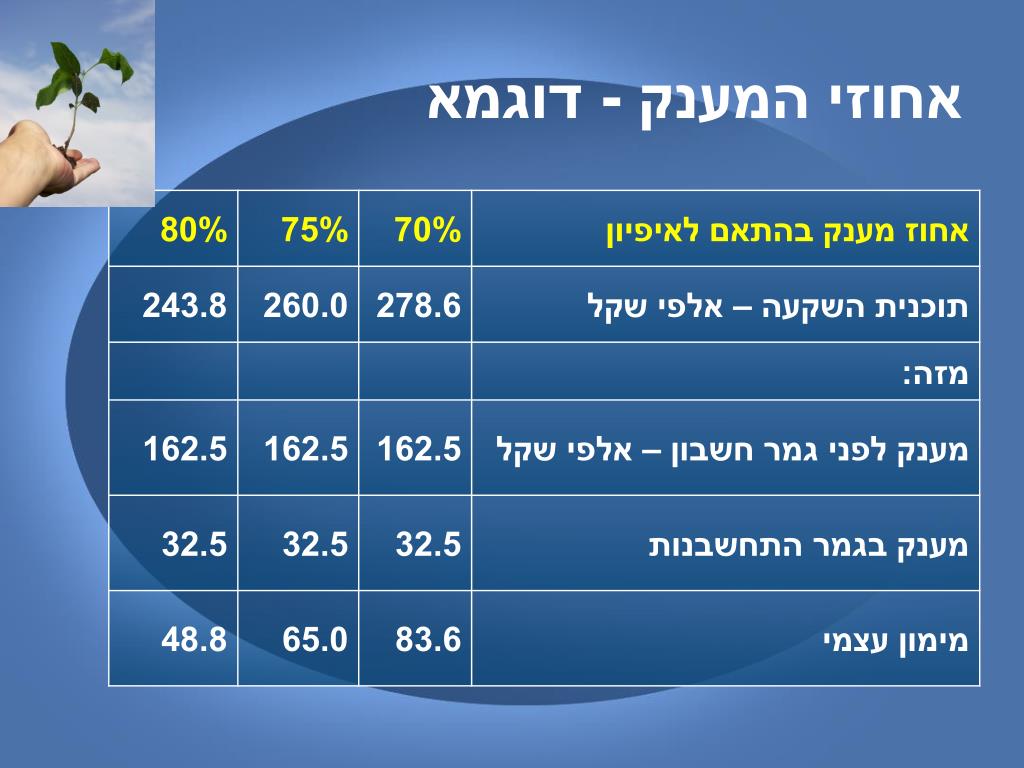 אחוזי המענק - דוגמא

| אחוז מענק בהתאם לאיפיון | 70% | 75% | 80% |
|---|---|---|---|
| תוכנית השקעה – אלפי שקל | 278.6 | 260.0 | 243.8 |
| מזה: | | | |
| מענק לפני גמר חשבון – אלפי שקל | 162.5 | 162.5 | 162.5 |
| מענק בגמר התחשבנות | 32.5 | 32.5 | 32.5 |
| מימון עצמי | 83.6 | 65.0 | 48.8 |